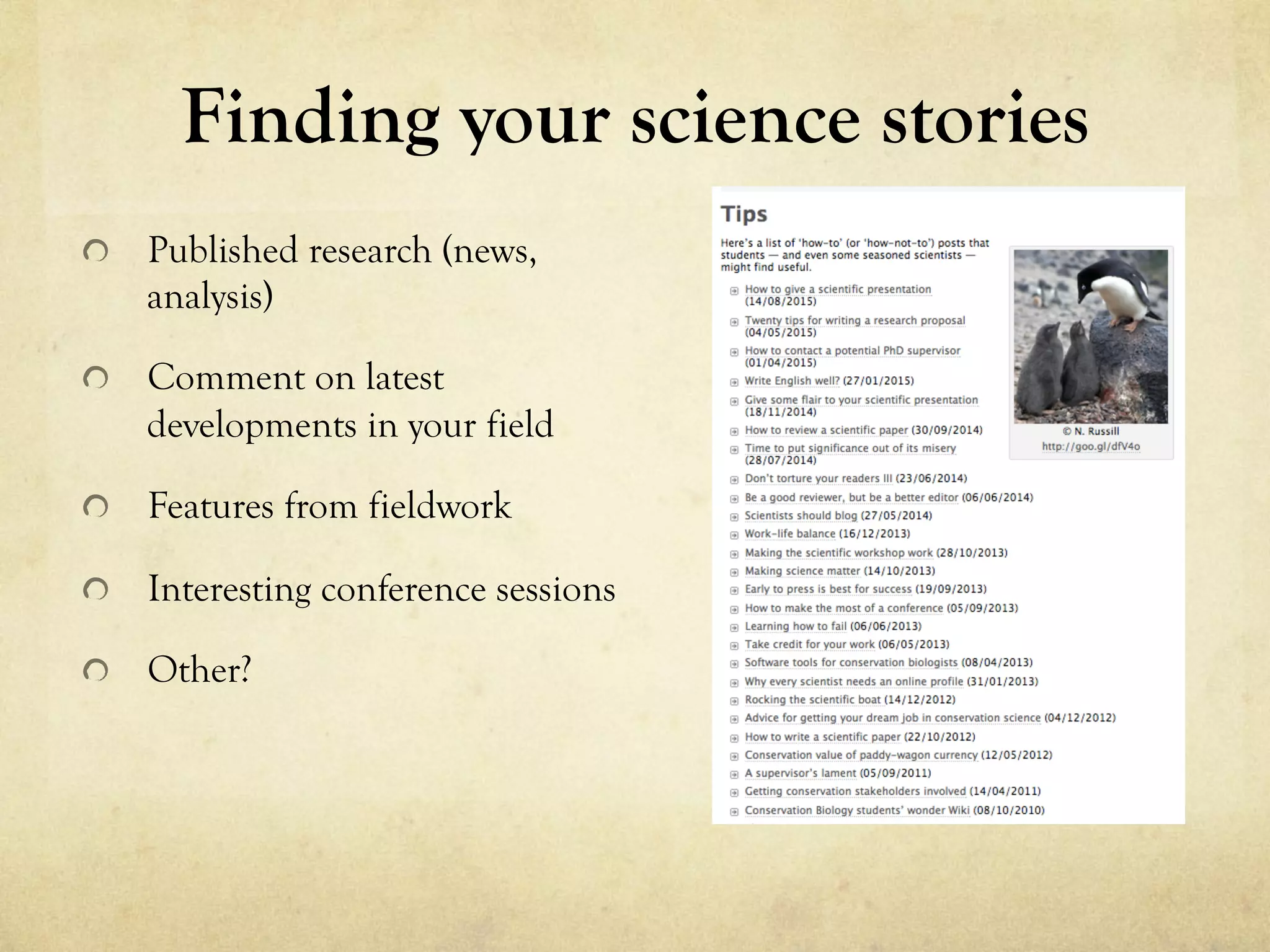 Finding your science stories

Published research (news, analysis)

Comment on latest developments in your field

Features from fieldwork

Interesting conference sessions

Other?

Tips

Here's a list of 'how-to' (or 'how-not-to') posts that students — and even some seasoned scientists — might find useful.

How to give a scientific presentation (14/08/2015)
Twenty tips for writing a research proposal (04/05/2015)
How to contact a potential PhD supervisor (01/04/2015)
Write English well? (27/01/2015)
Give some flair to your scientific presentation (18/11/2014)
How to review a scientific paper (30/09/2014)
Time to put significance out of its misery (28/07/2014)
Don't torture your readers III (23/06/2014)
Be a good reviewer, but be a better editor (06/06/2014)
Scientists should blog (27/05/2014)
Work-life balance (16/12/2013)
Making the scientific workshop work (28/10/2013)
Making science matter (14/10/2013)
Early to press is best for success (19/09/2013)
How to make the most of a conference (05/09/2013)
Learning how to fail (06/06/2013)
Take credit for your work (06/05/2013)
Software tools for conservation biologists (08/04/2013)
Why every scientist needs an online profile (31/01/2013)
Rocking the scientific boat (14/12/2012)
Advice for getting your dream job in conservation science (04/12/2012)
How to write a scientific paper (22/10/2012)
Conservation value of paddy-wagon currency (12/05/2012)
A supervisor's lament (05/09/2011)
Getting conservation stakeholders involved (14/04/2011)
Conservation Biology students' wonder Wiki (08/10/2010)

© N. Russill
http://goo.gl/dfV4o